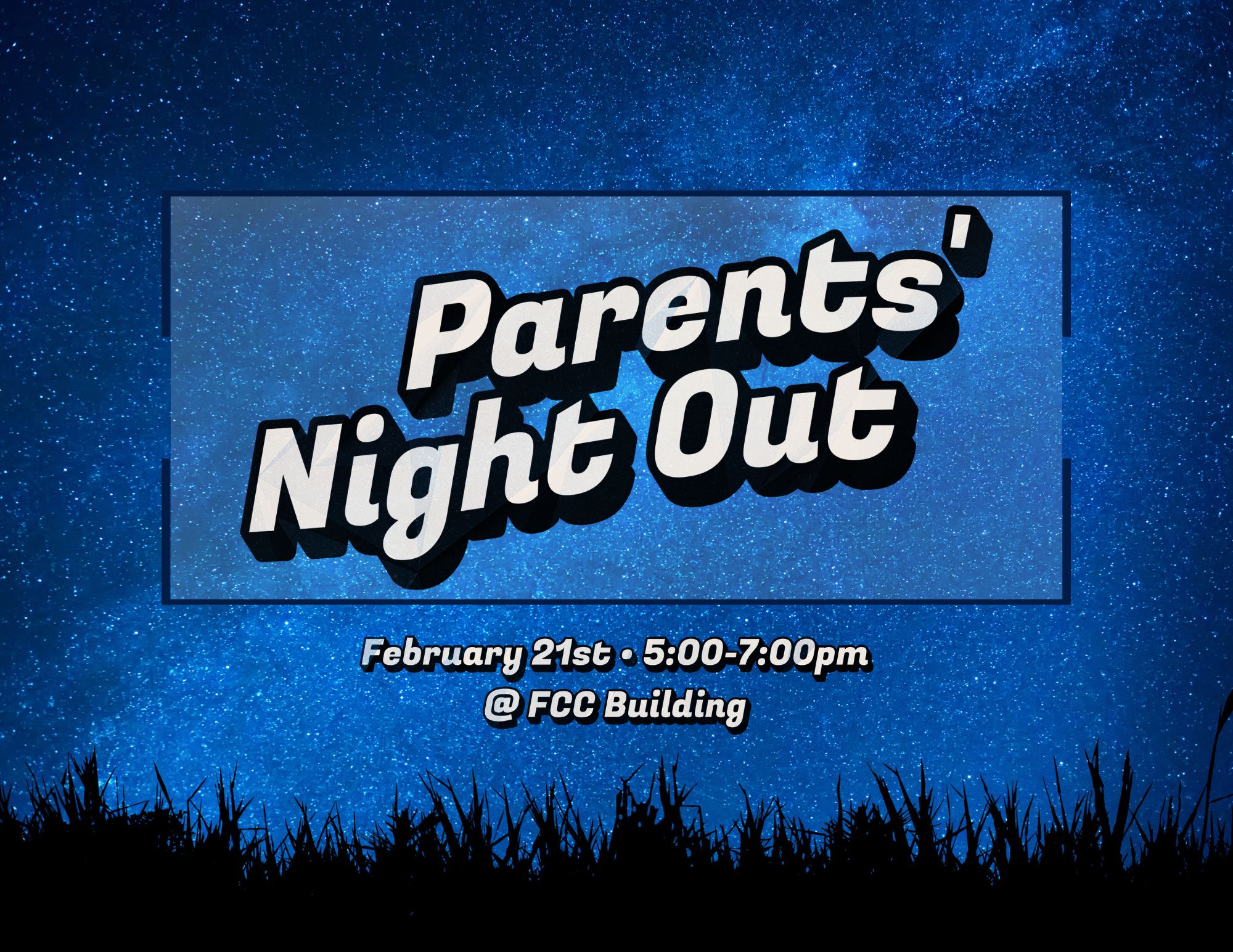 Parents' Night Out

February 21st • 5:00-7:00pm
@ FCC Building